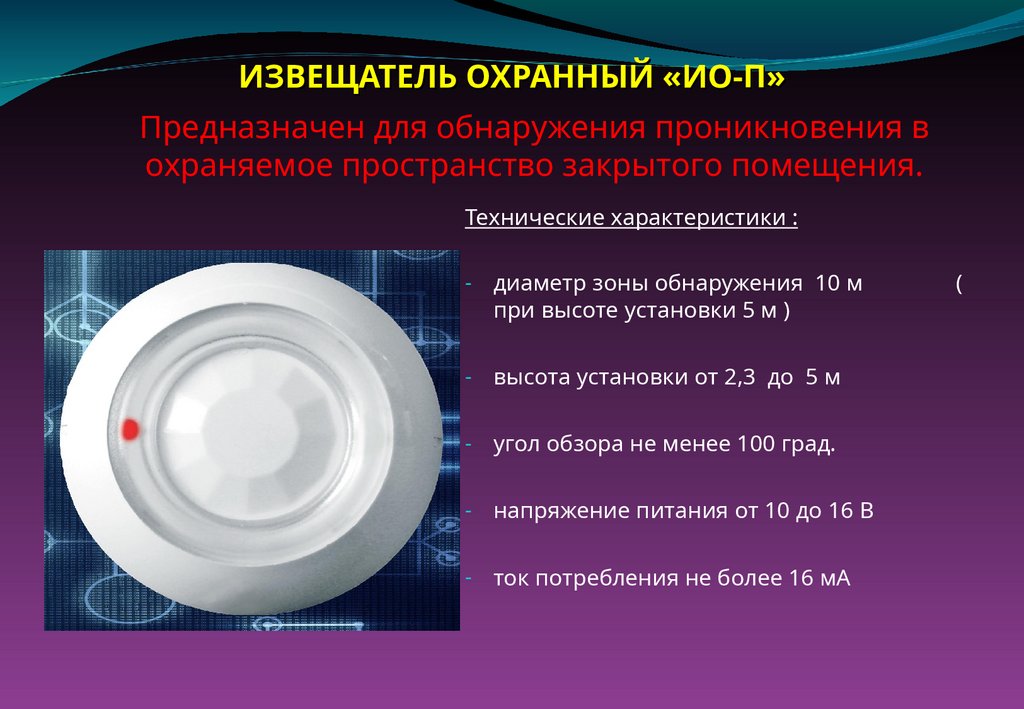 ИЗВЕЩАТЕЛЬ ОХРАННЫЙ «ИО-П»

Предназначен для обнаружения проникновения в охраняемое пространство закрытого помещения.

Технические характеристики :

- диаметр зоны обнаружения 10 м ( при высоте установки 5 м )

- высота установки от 2,3 до 5 м

- угол обзора не менее 100 град.

- напряжение питания от 10 до 16 В

- ток потребления не более 16 мА